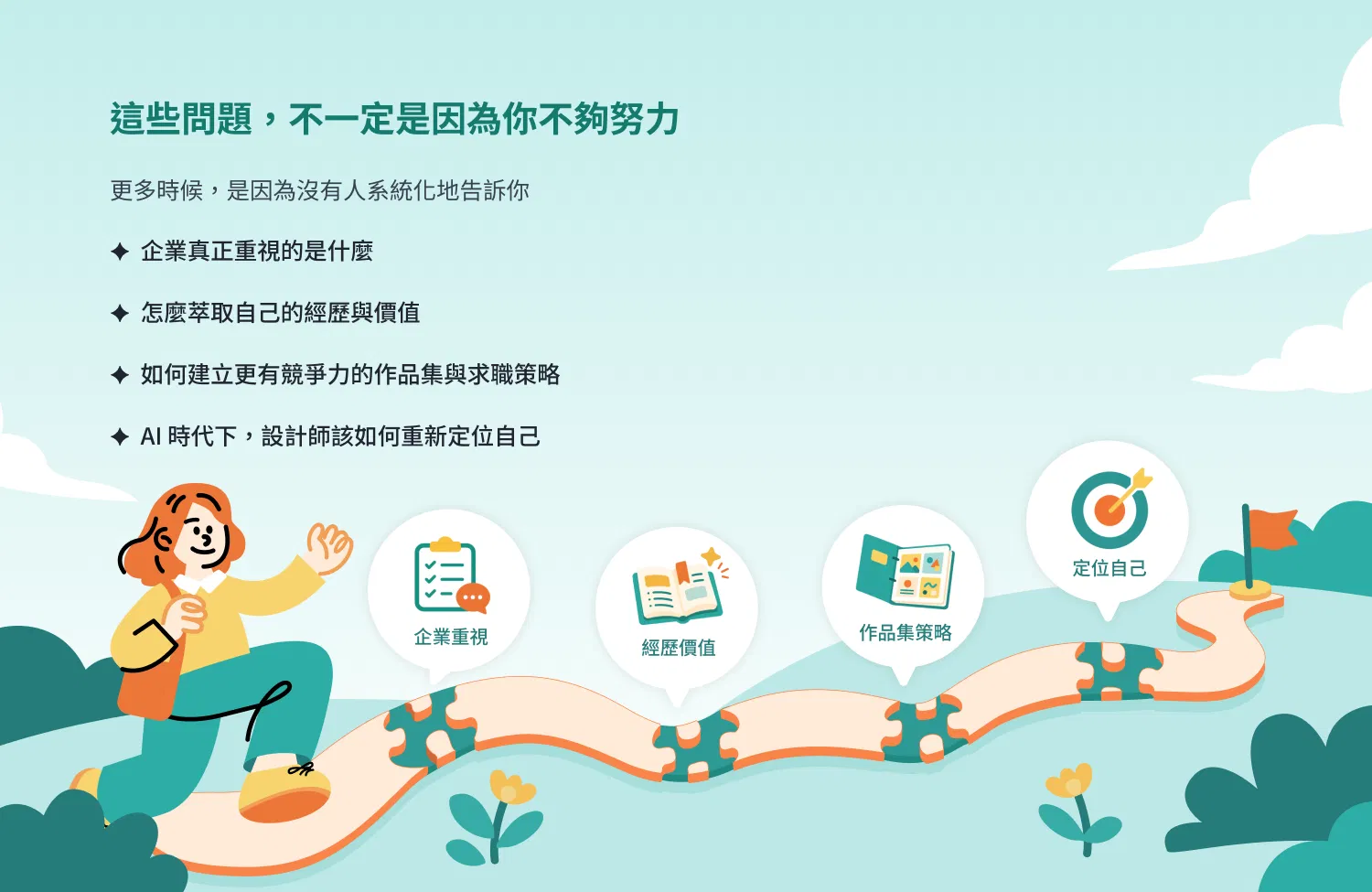 這些問題，不一定是因為你不夠努力

更多時候，是因為沒有人系統化地告訴你

✦ 企業真正重視的是什麼

✦ 怎麼萃取自己的經歷與價值

✦ 如何建立更有競爭力的作品集與求職策略

✦ AI 時代下，設計師該如何重新定位自己

企業重視

經歷價值

作品集策略

定位自己